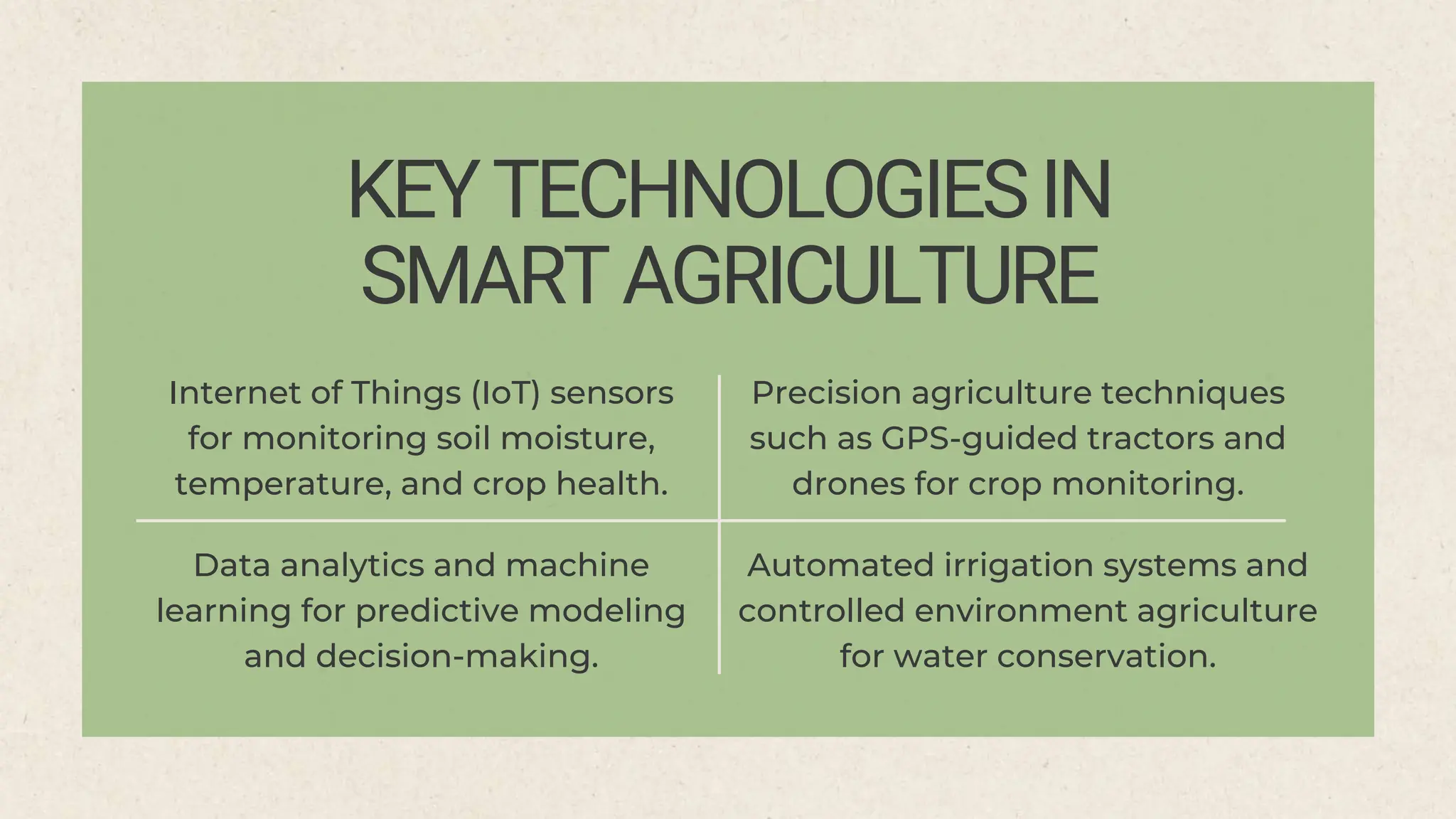 KEY TECHNOLOGIES IN SMART AGRICULTURE

Internet of Things (IoT) sensors for monitoring soil moisture, temperature, and crop health.

Precision agriculture techniques such as GPS-guided tractors and drones for crop monitoring.

Data analytics and machine learning for predictive modeling and decision-making.

Automated irrigation systems and controlled environment agriculture for water conservation.